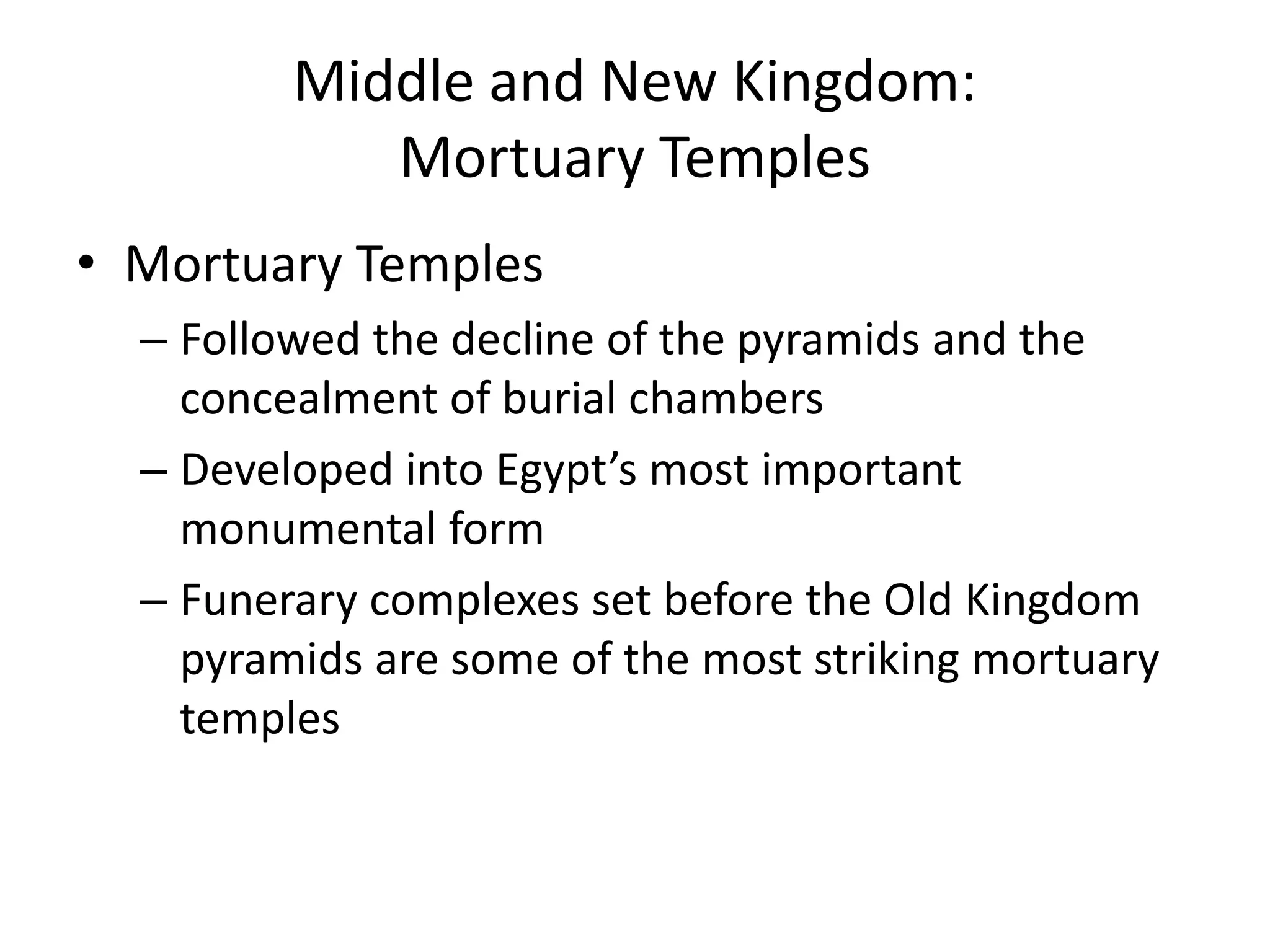 Middle and New Kingdom:
Mortuary Temples

• Mortuary Temples

– Followed the decline of the pyramids and the concealment of burial chambers

– Developed into Egypt’s most important monumental form

– Funerary complexes set before the Old Kingdom pyramids are some of the most striking mortuary temples